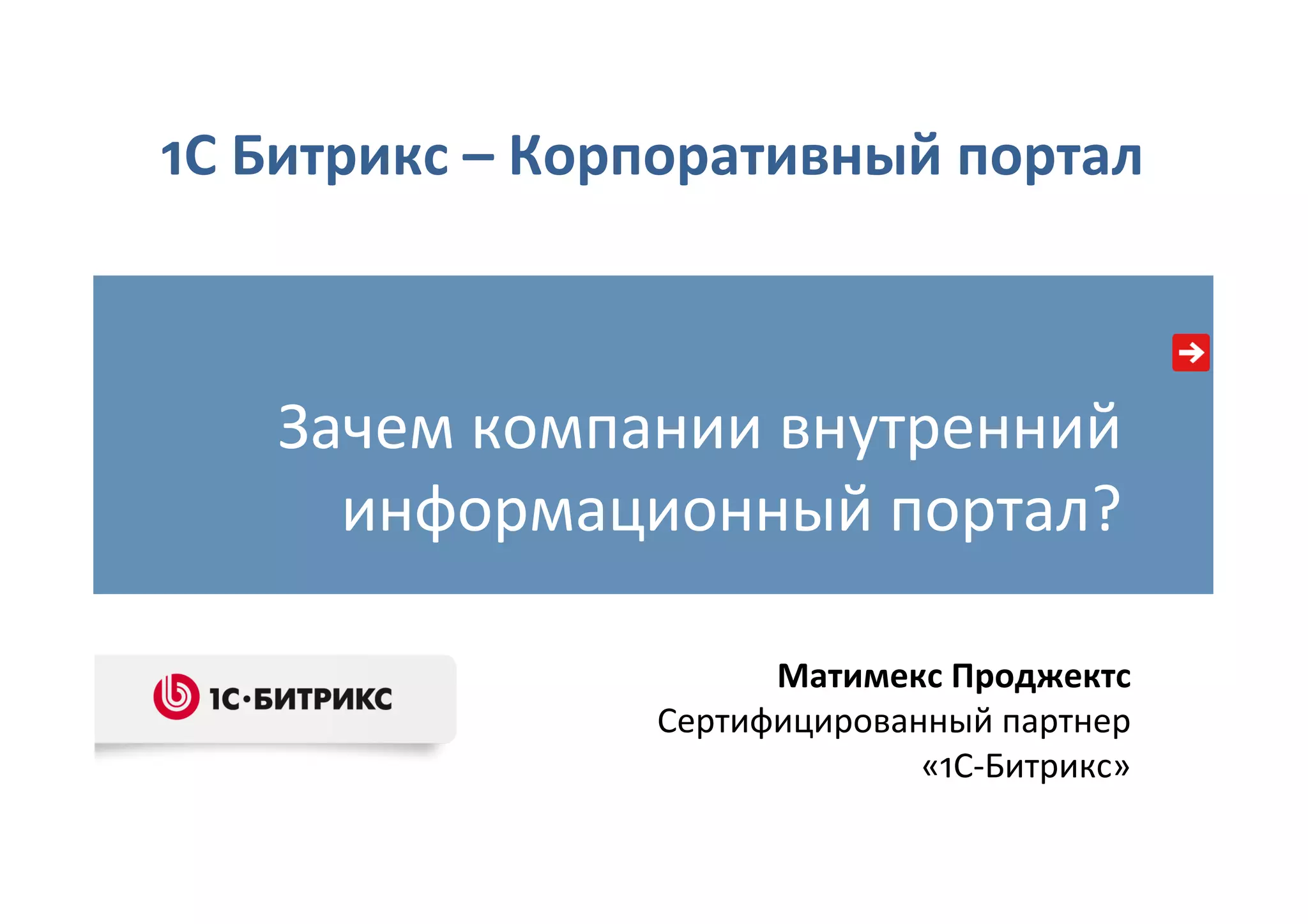 1С Битрикс – Корпоративный портал

Зачем компании внутренний информационный портал?

1С·БИТРИКС

Матимекс Проджектс
Сертифицированный партнер «1С-Битрикс»